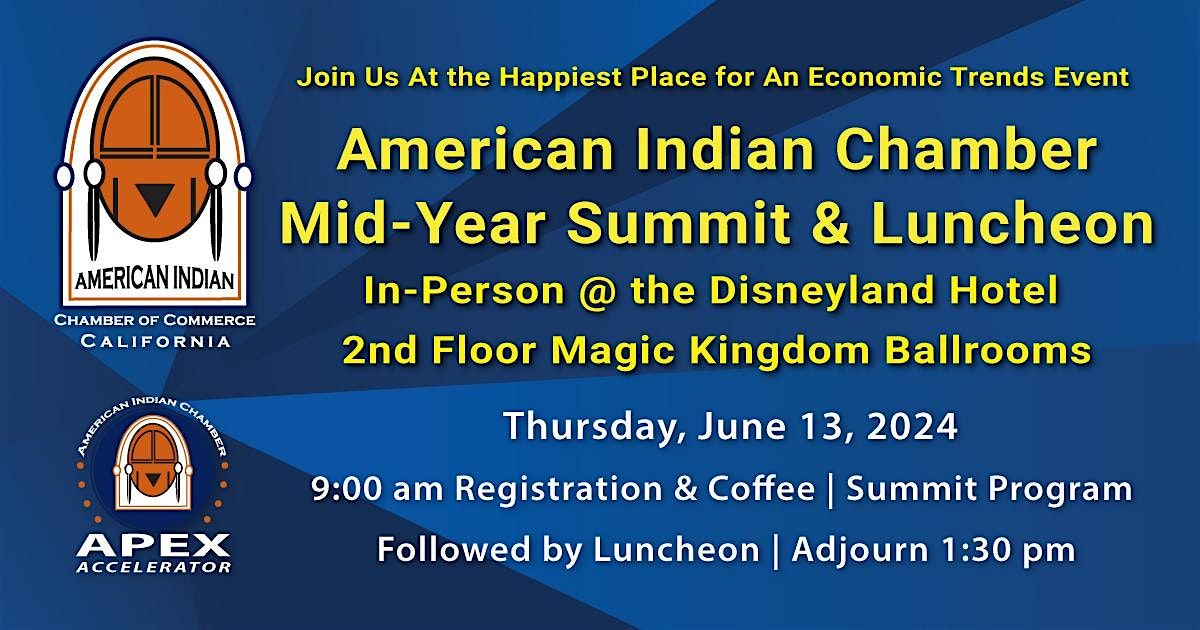 AMERICAN INDIAN
CHAMBER OF COMMERCE
CALIFORNIA

AMERICAN INDIAN CHAMBER
APEX
ACCELERATOR

Join Us At the Happiest Place for An Economic Trends Event

American Indian Chamber
Mid-Year Summit & Luncheon

In-Person @ the Disneyland Hotel
2nd Floor Magic Kingdom Ballrooms

Thursday, June 13, 2024

9:00 am Registration & Coffee | Summit Program

Followed by Luncheon | Adjourn 1:30 pm